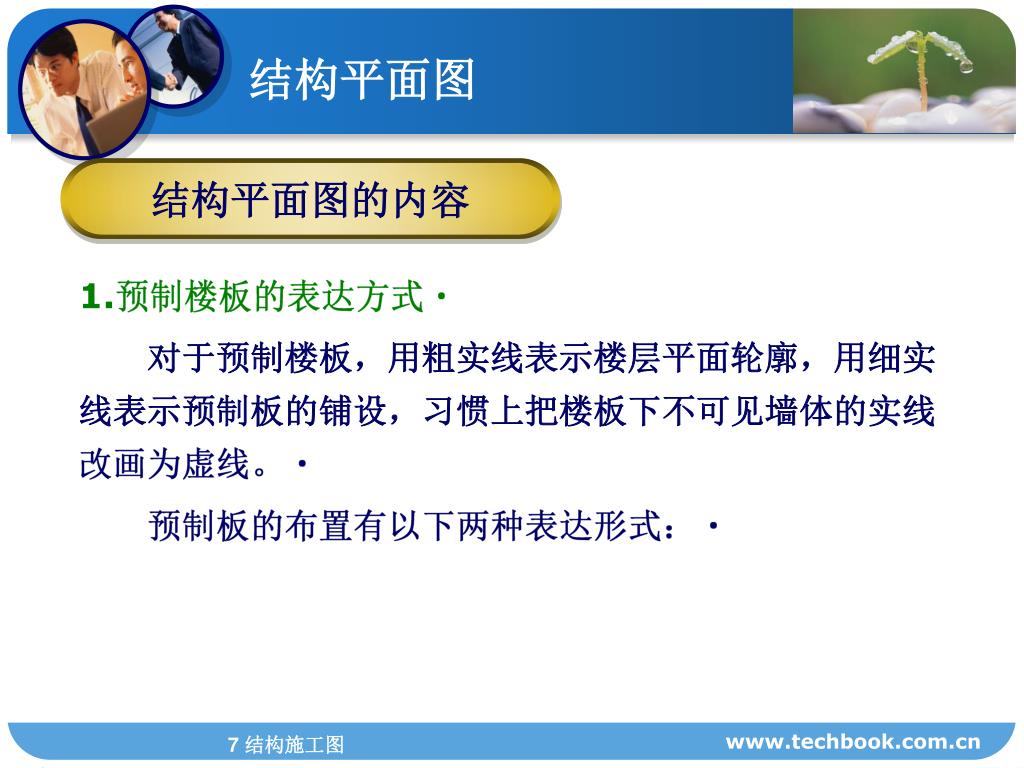 结构平面图

结构平面图的内容

1.预制楼板的表达方式·

对于预制楼板，用粗实线表示楼层平面轮廓，用细实线表示预制板的铺设，习惯上把楼板下不可见墙体的实线改画为虚线。·

预制板的布置有以下两种表达形式：·

7 结构施工图

www.techbook.com.cn